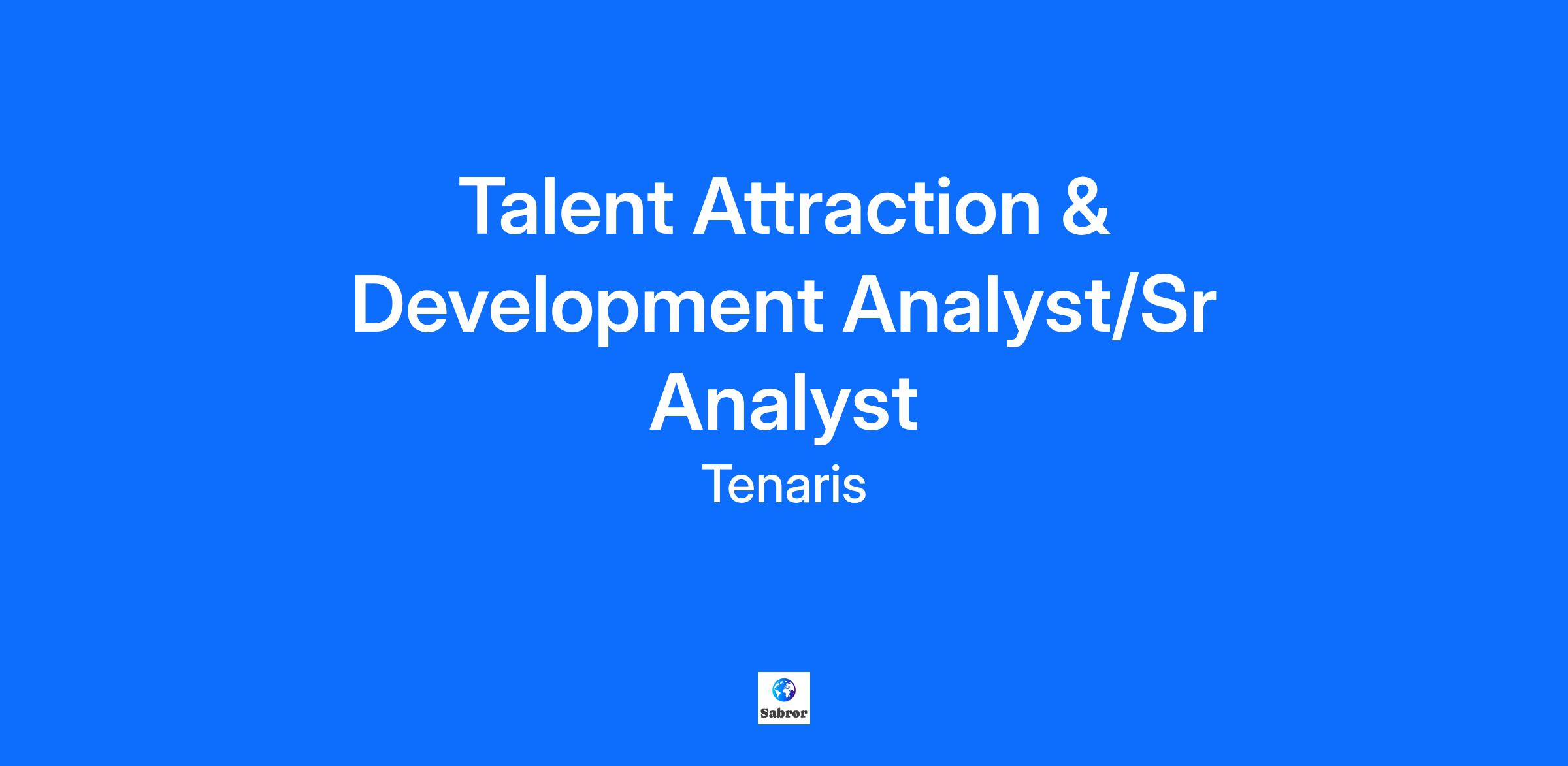 Talent Attraction & Development Analyst/Sr Analyst

Tenaris

Sabror